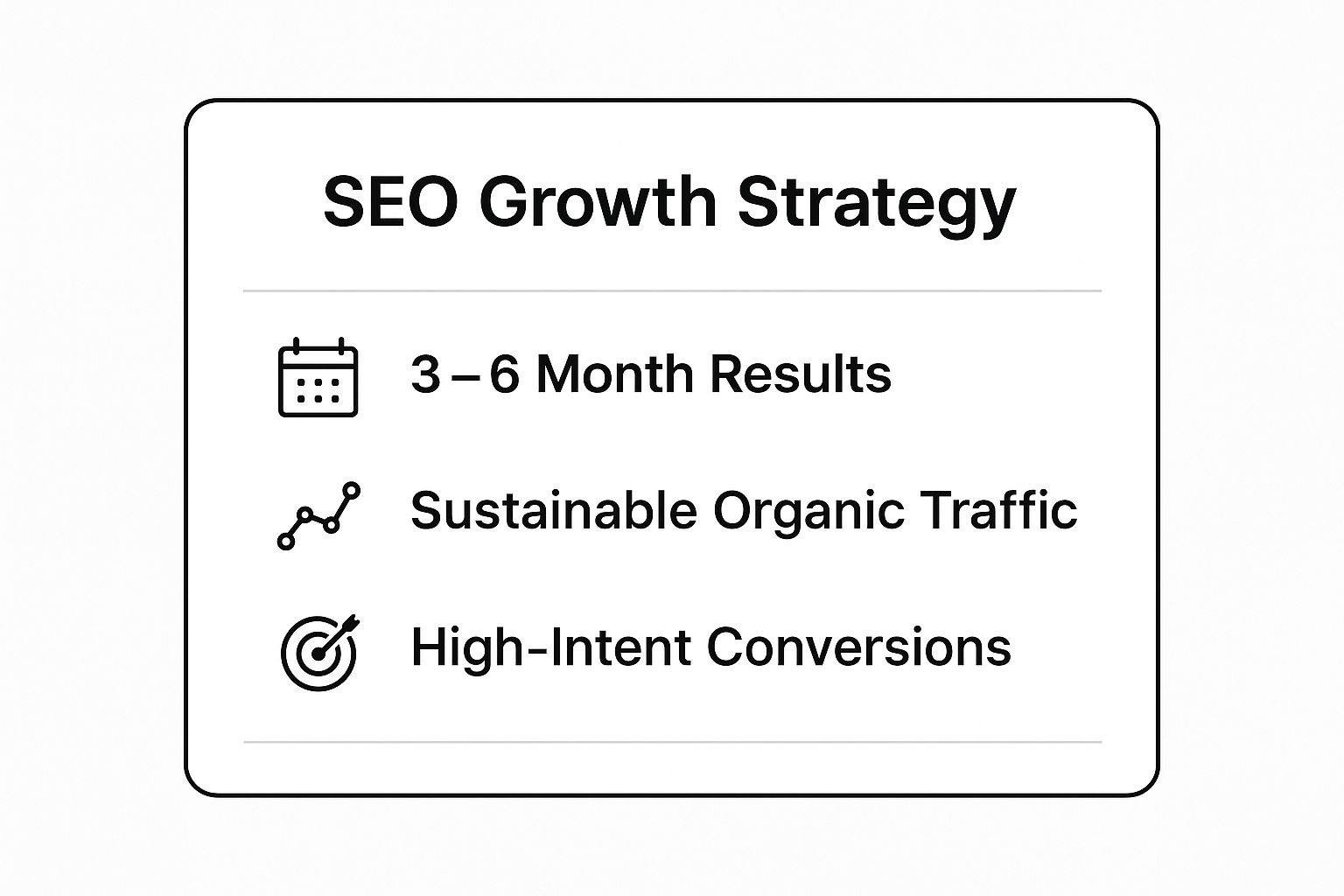 SEO Growth Strategy

3 – 6 Month Results

Sustainable Organic Traffic

High-Intent Conversions